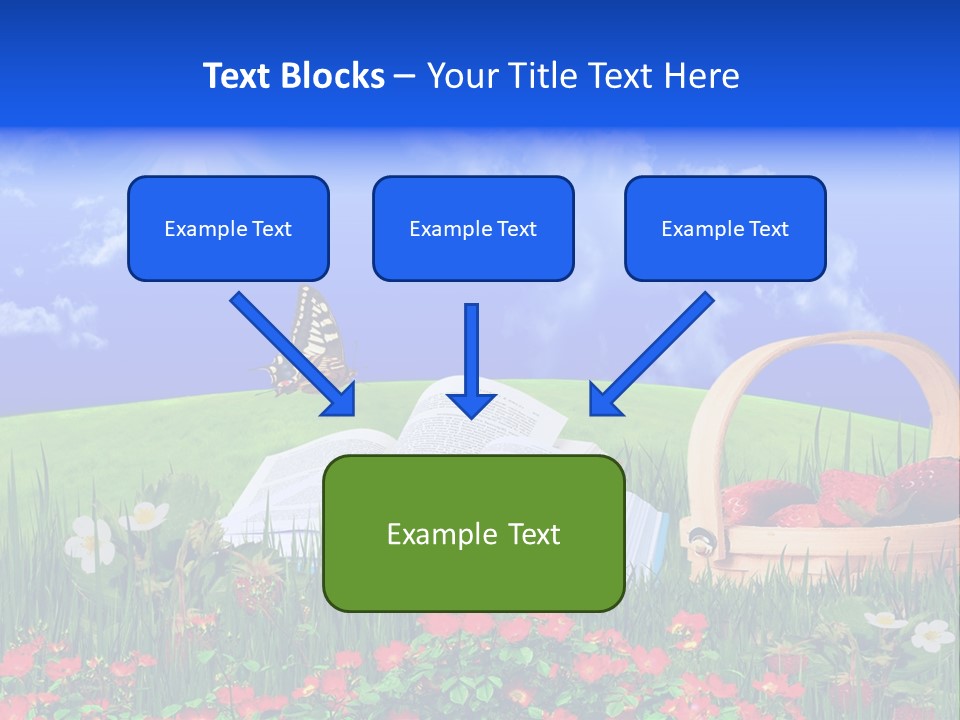 Text Blocks – Your Title Text Here

Example Text

Example Text

Example Text

Example Text